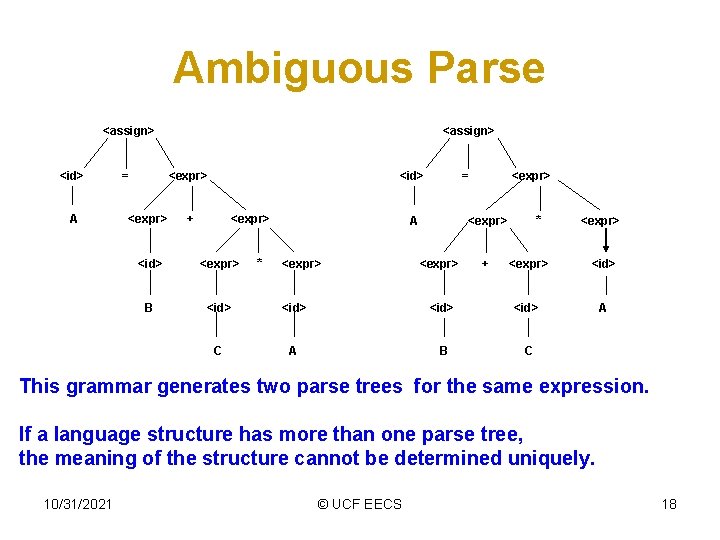 Ambiguous Parse

<assign>

<id> = <expr>

A <expr> + <expr>

<id> <expr> * <expr>

B <id> <id>

C A

<assign>

<id> = <expr>

A <expr> * <expr>

<expr> + <expr> <id>

<id> <id> A

B C

This grammar generates two parse trees for the same expression.

If a language structure has more than one parse tree, the meaning of the structure cannot be determined uniquely.

10/31/2021 © UCF EECS 18